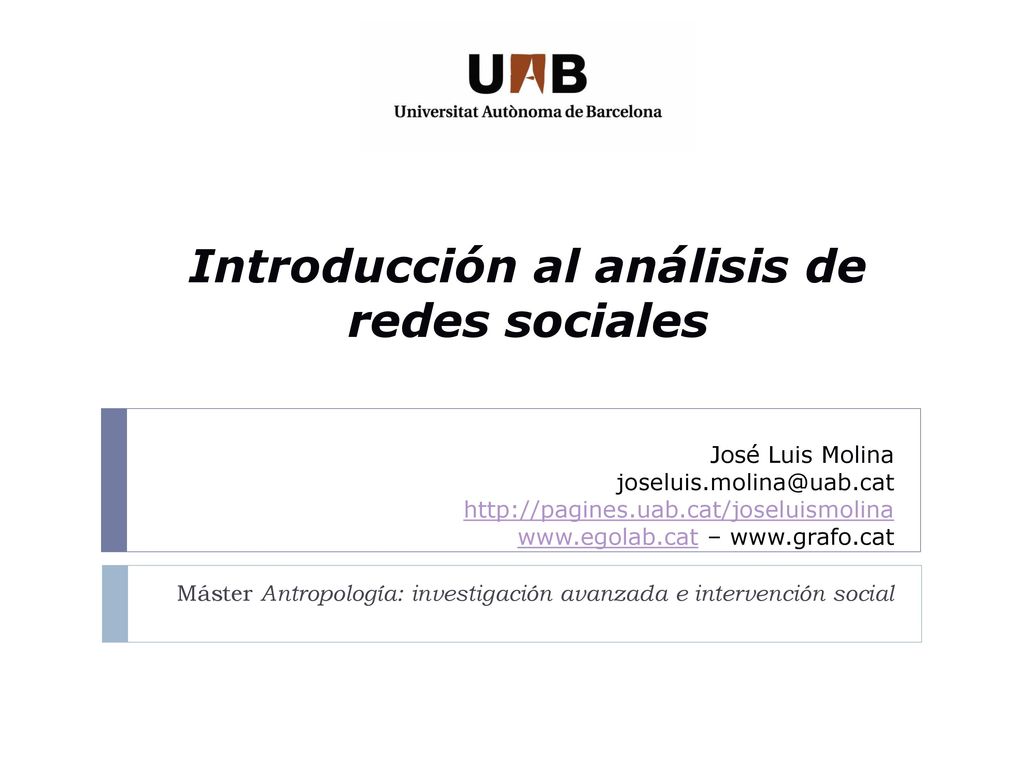 UAB
Universitat Autònoma de Barcelona

Introducción al análisis de redes sociales

José Luis Molina
joseluis.molina@uab.cat
http://pagines.uab.cat/joseluismolina
www.egolab.cat – www.grafo.cat

Máster Antropología: investigación avanzada e intervención social